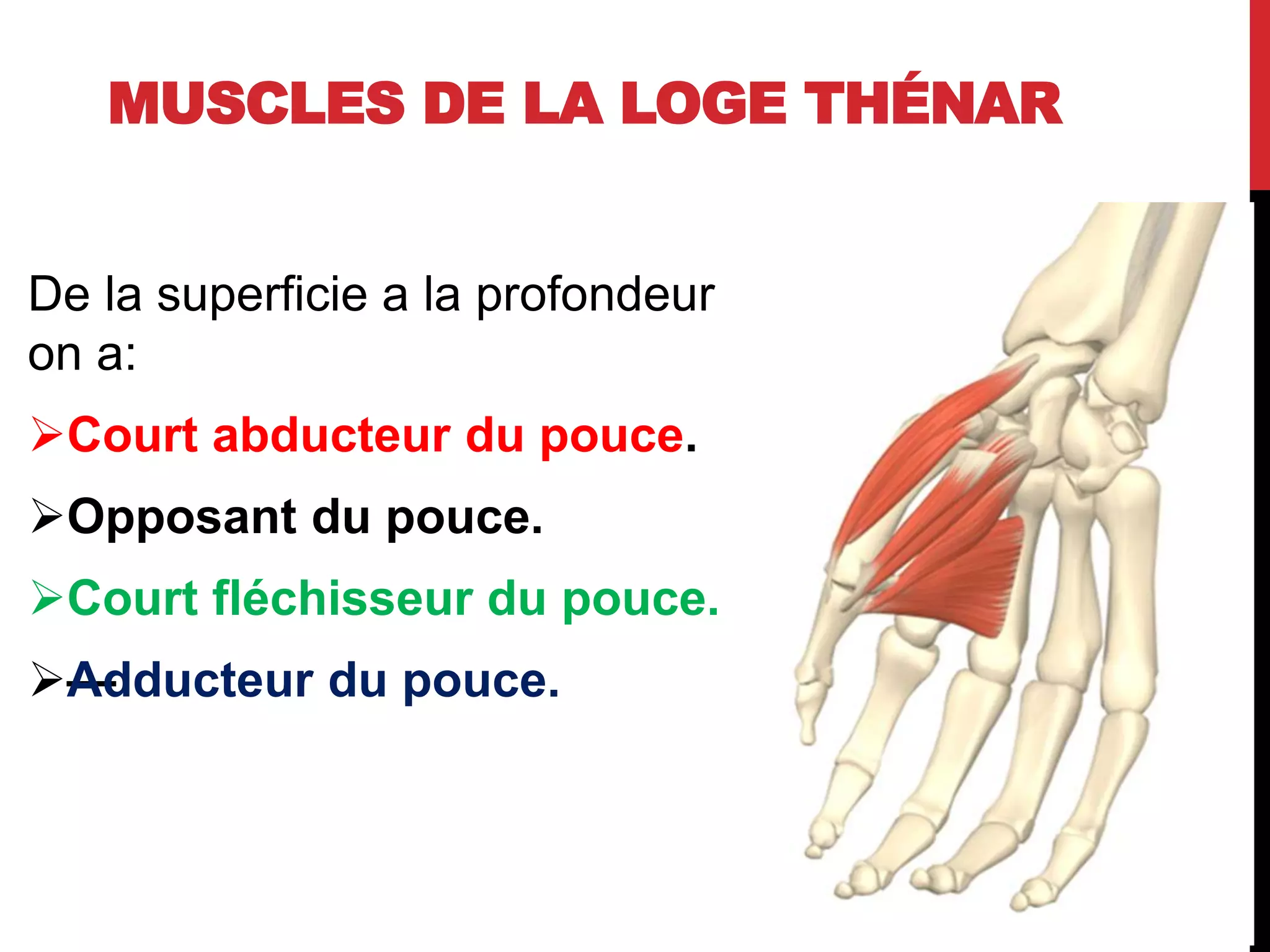 MUSCLES DE LA LOGE THÉNAR

De la superficie a la profondeur on a:

➢Court abducteur du pouce.

➢Opposant du pouce.

➢Court fléchisseur du pouce.

➢Adducteur du pouce.